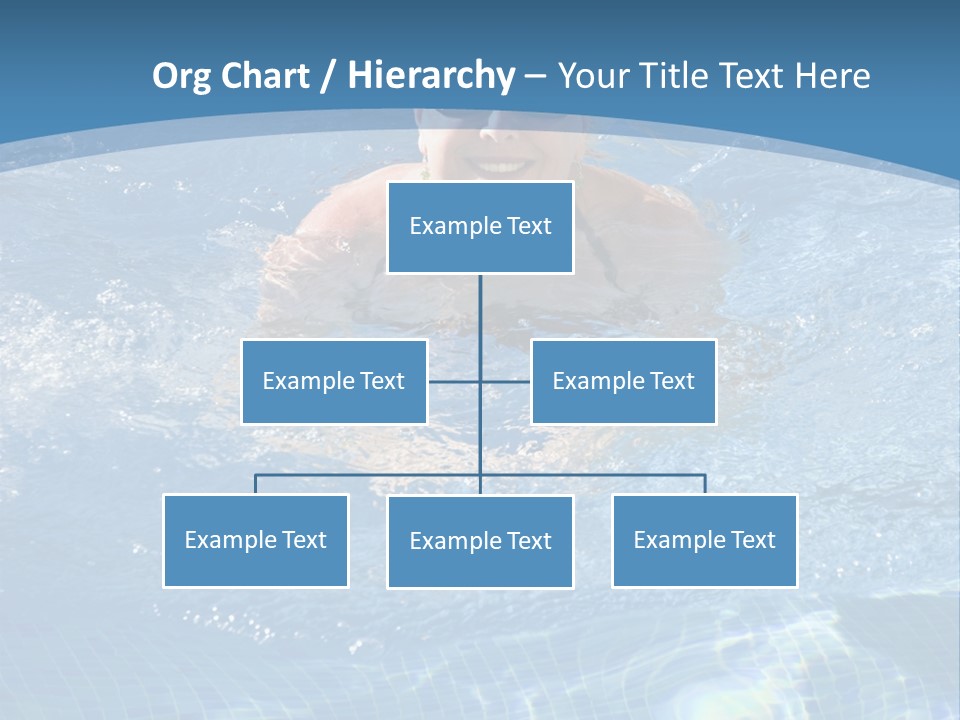 Org Chart / Hierarchy – Your Title Text Here

Example Text

Example Text

Example Text

Example Text

Example Text

Example Text